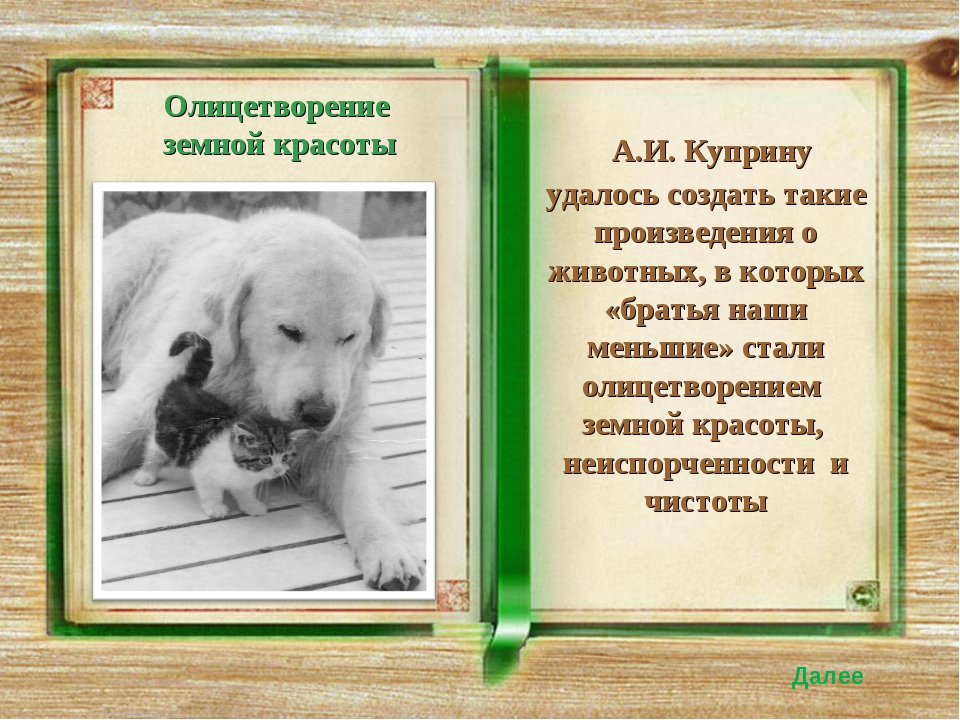 Олицетворение земной красоты

А.И. Куприну удалось создать такие произведения о животных, в которых «братья наши меньшие» стали олицетворением земной красоты, неиспорченности и чистоты

Далее